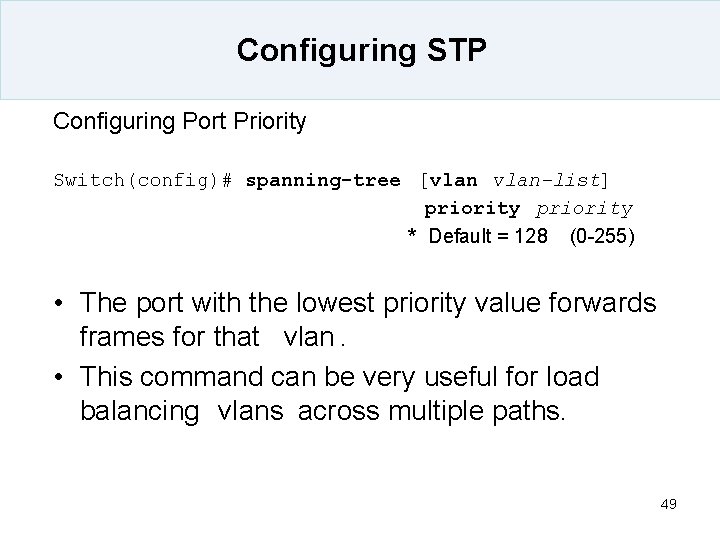 Configuring STP

Configuring Port Priority

Switch(config)# spanning-tree [vlan vlan-list] priority priority
* Default = 128 (0-255)

• The port with the lowest priority value forwards frames for that vlan .

• This command can be very useful for load balancing vlans across multiple paths.

49